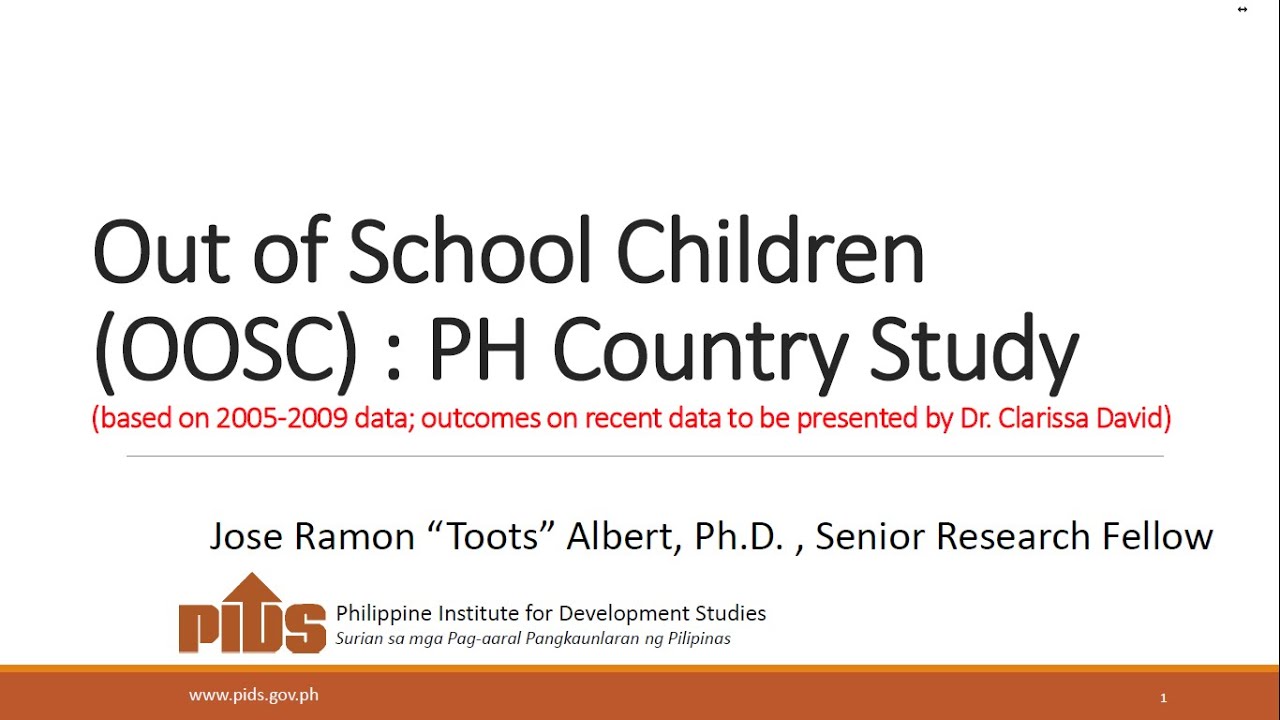 Out of School Children (OOSC) : PH Country Study

(based on 2005-2009 data; outcomes on recent data to be presented by Dr. Clarissa David)

Jose Ramon “Toots” Albert, Ph.D. , Senior Research Fellow

PIDS

Philippine Institute for Development Studies

Surian sa mga Pag-aaral Pangkaunlaran ng Pilipinas

www.pids.gov.ph

1